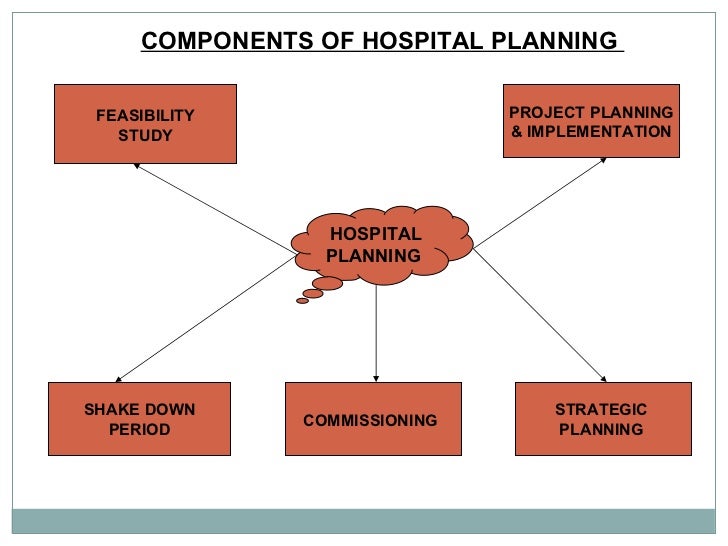 COMPONENTS OF HOSPITAL PLANNING

FEASIBILITY STUDY

PROJECT PLANNING & IMPLEMENTATION

HOSPITAL PLANNING

SHAKE DOWN PERIOD

COMMISSIONING

STRATEGIC PLANNING